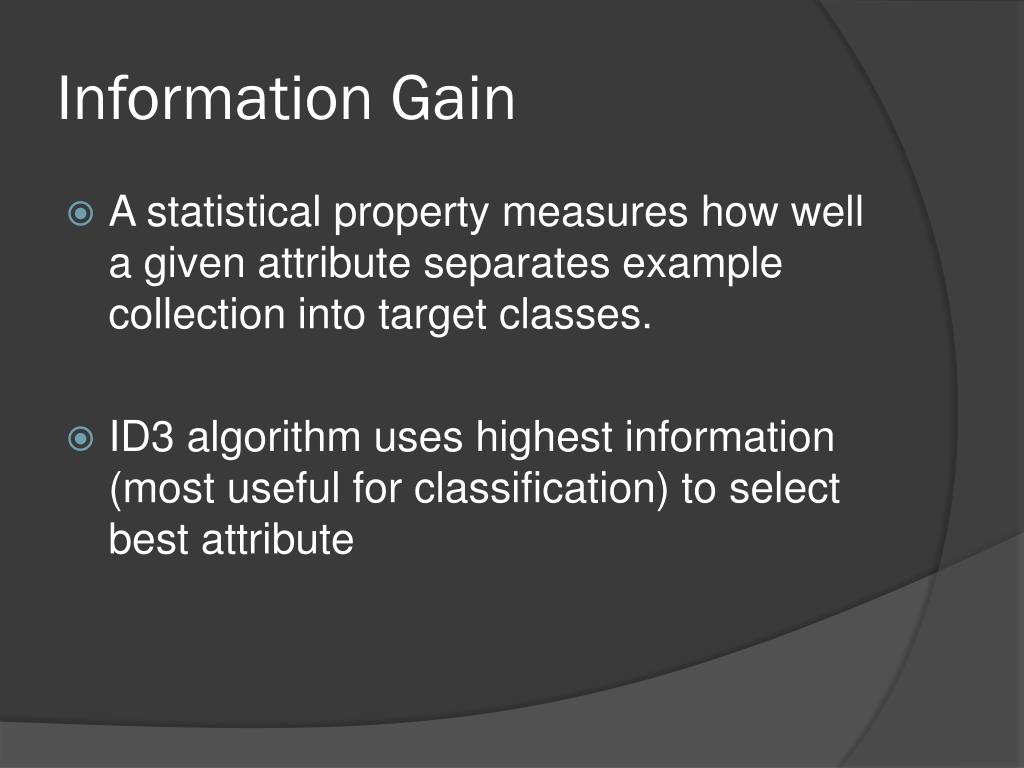 Information Gain

A statistical property measures how well a given attribute separates example collection into target classes.

ID3 algorithm uses highest information (most useful for classification) to select best attribute